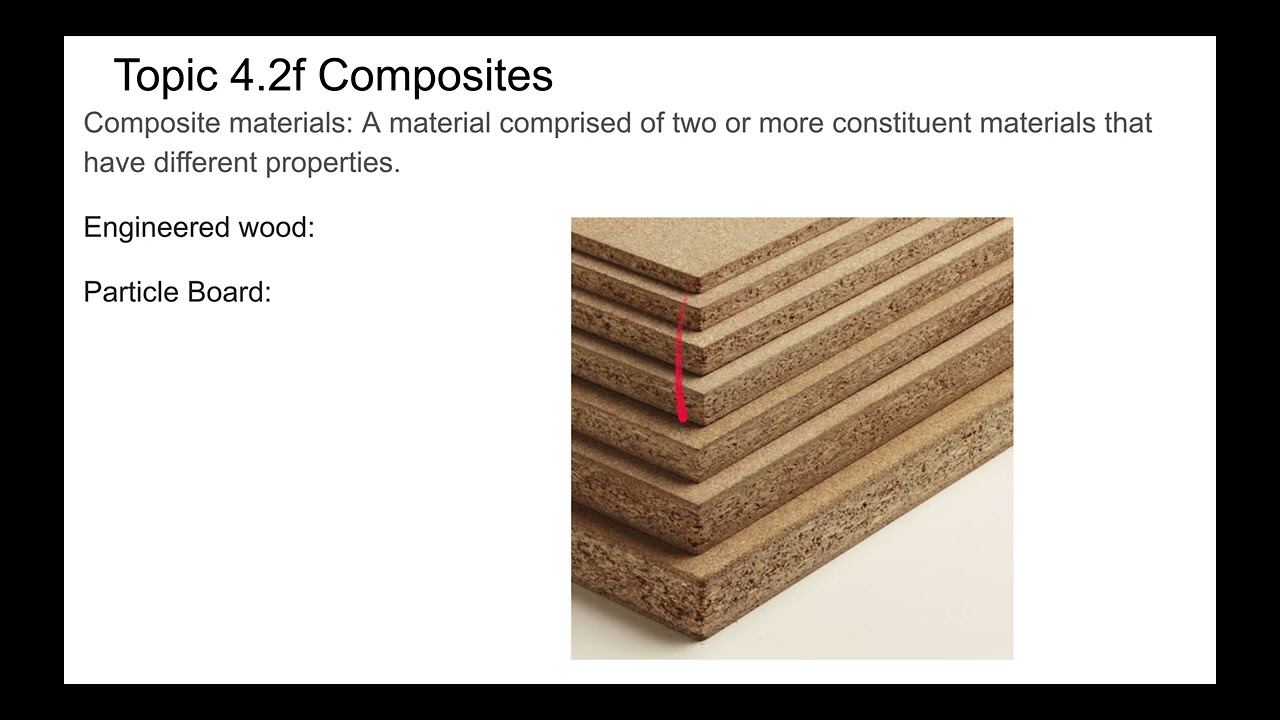 Topic 4.2f Composites

Composite materials: A material comprised of two or more constituent materials that have different properties.

Engineered wood:

Particle Board: